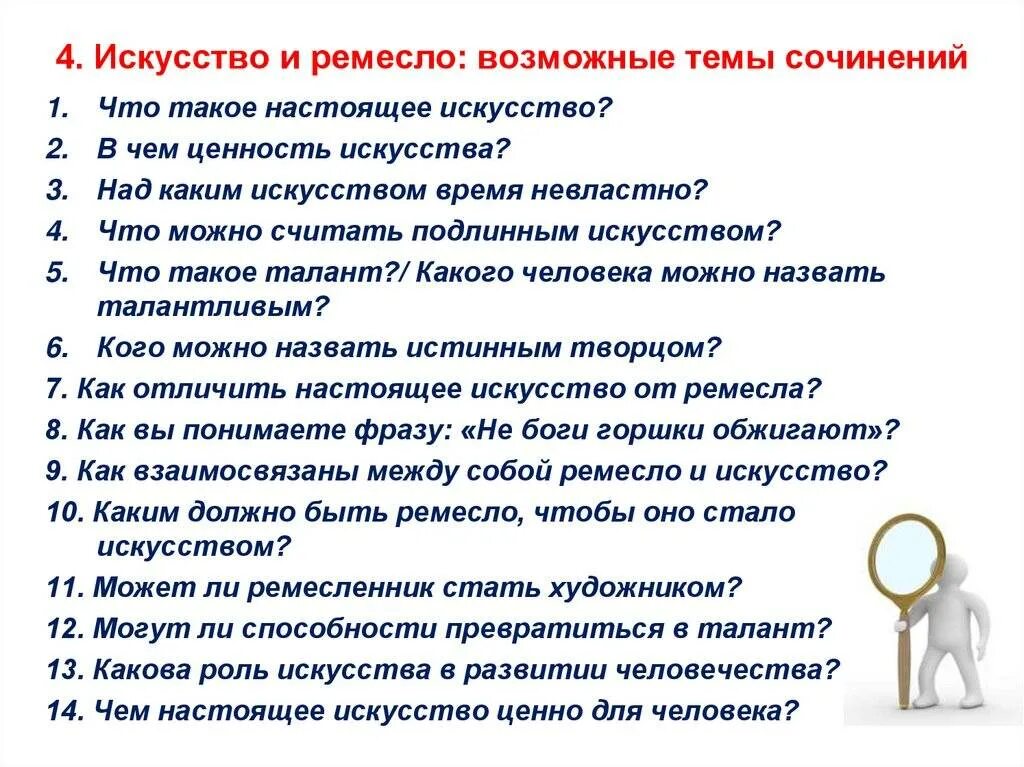 4. Искусство и ремесло: возможные темы сочинений

1. Что такое настоящее искусство?
2. В чем ценность искусства?
3. Над каким искусством время невластно?
4. Что можно считать подлинным искусством?
5. Что такое талант?/ Какого человека можно назвать талантливым?
6. Кого можно назвать истинным творцом?
7. Как отличить настоящее искусство от ремесла?
8. Как вы понимаете фразу: «Не боги горшки обжигают»?
9. Как взаимосвязаны между собой ремесло и искусство?
10. Каким должно быть ремесло, чтобы оно стало искусством?
11. Может ли ремесленник стать художником?
12. Могут ли способности превратиться в талант?
13. Какова роль искусства в развитии человечества?
14. Чем настоящее искусство ценно для человека?